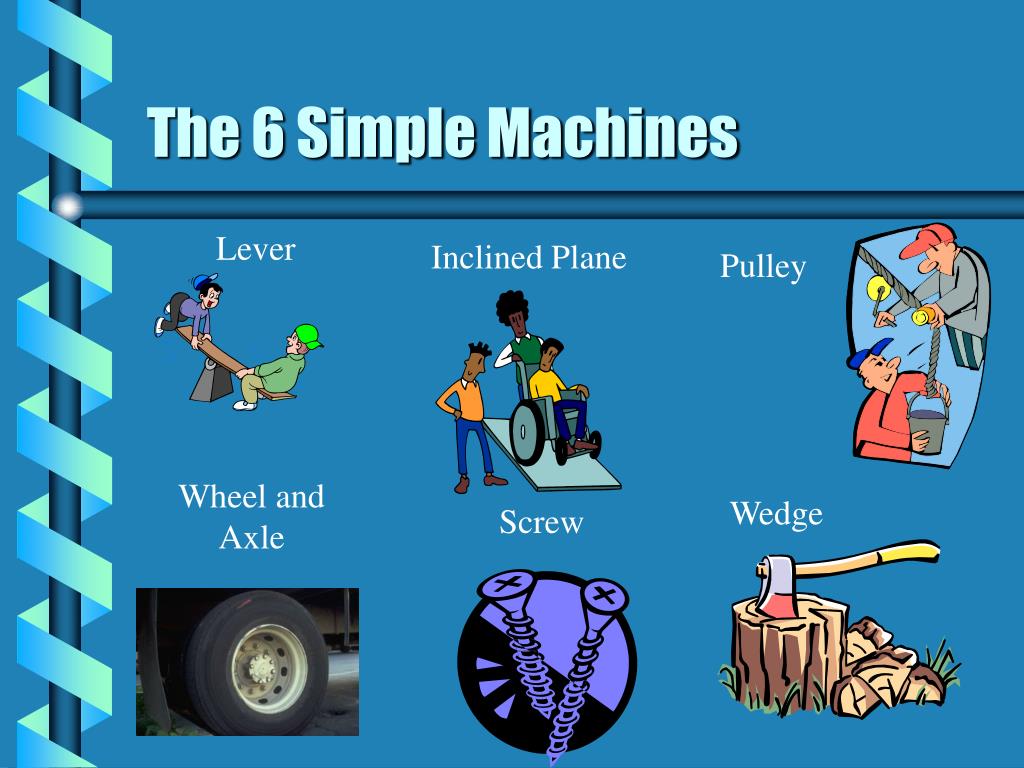 The 6 Simple Machines

Lever

Inclined Plane

Pulley

Wheel and Axle

Screw

Wedge